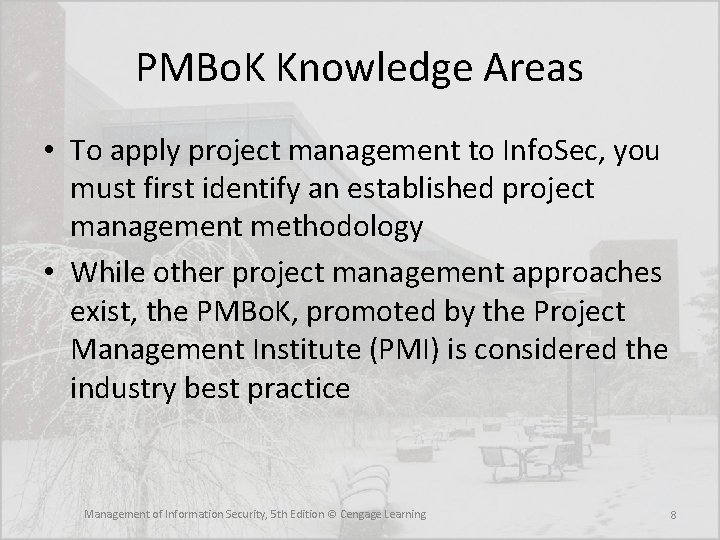 PMBoK Knowledge Areas

• To apply project management to InfoSec, you must first identify an established project management methodology
• While other project management approaches exist, the PMBoK, promoted by the Project Management Institute (PMI) is considered the industry best practice

Management of Information Security, 5th Edition © Cengage Learning

8